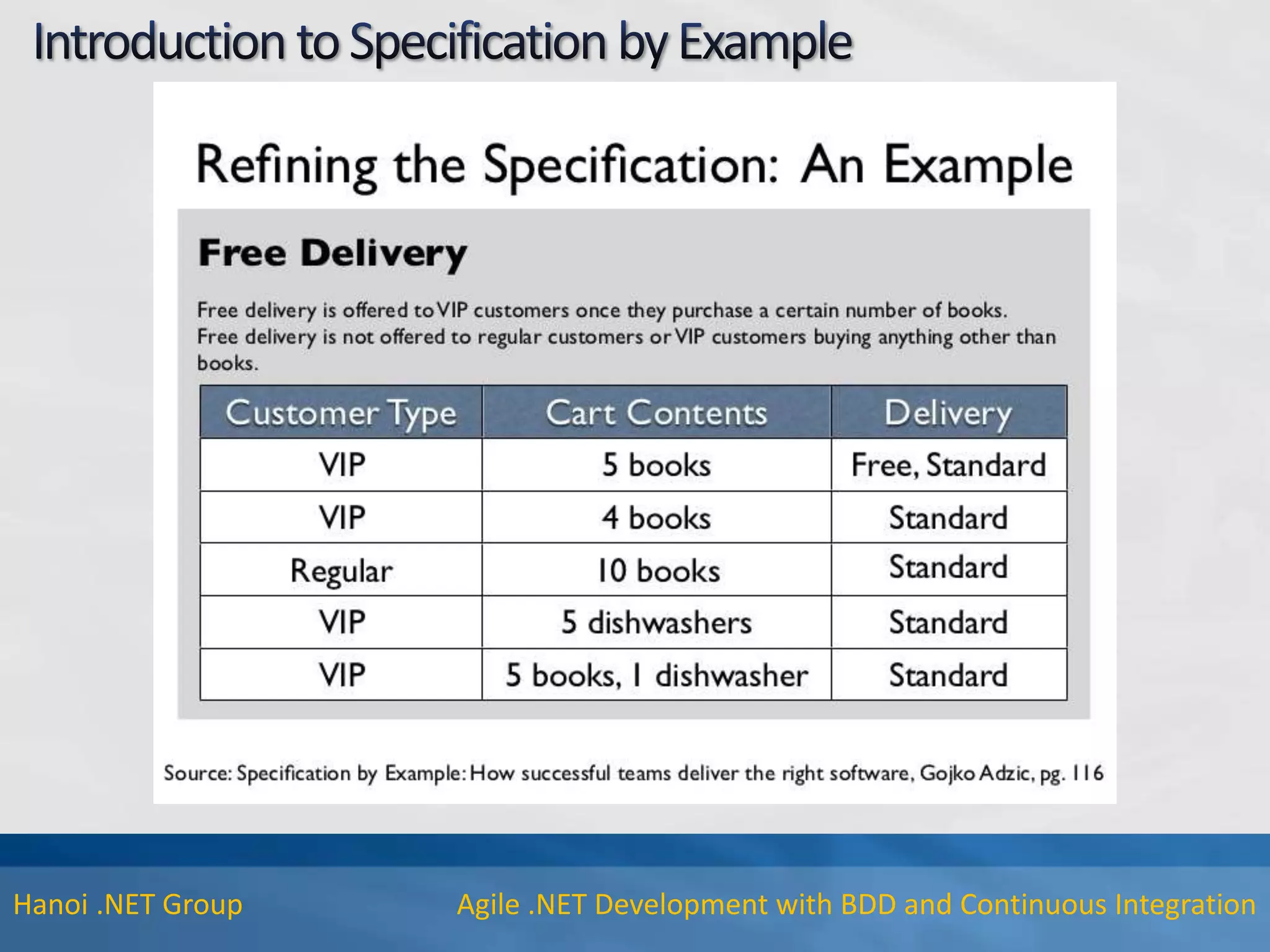 Introduction to Specification by Example

Refining the Specification: An Example

Free Delivery

Free delivery is offered to VIP customers once they purchase a certain number of books. Free delivery is not offered to regular customers or VIP customers buying anything other than books.

| Customer Type | Cart Contents | Delivery |
|---|---|---|
| VIP | 5 books | Free, Standard |
| VIP | 4 books | Standard |
| Regular | 10 books | Standard |
| VIP | 5 dishwashers | Standard |
| VIP | 5 books, 1 dishwasher | Standard |

Source: Specification by Example: How successful teams deliver the right software, Gojko Adzic, pg. 116

Hanoi .NET Group

Agile .NET Development with BDD and Continuous Integration